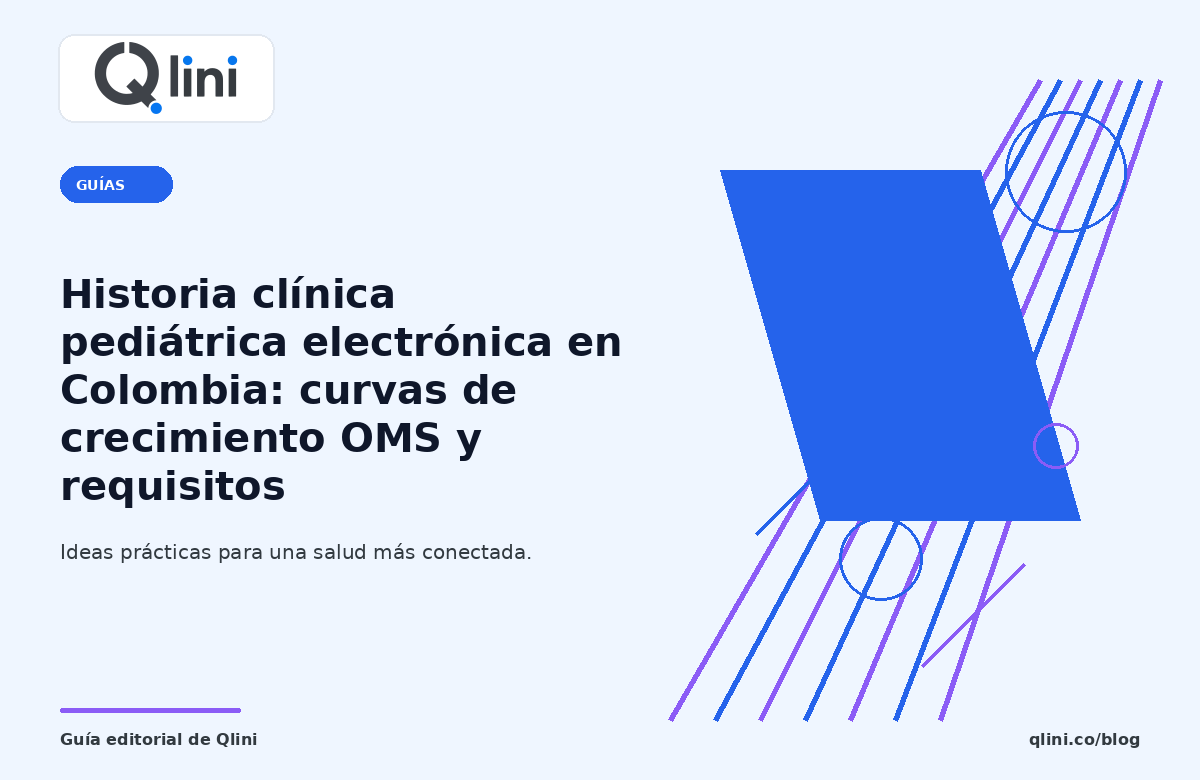 Qlini

GUÍAS

Historia clínica pediátrica electrónica en Colombia: curvas de crecimiento OMS y requisitos

Ideas prácticas para una salud más conectada.

Guía editorial de Qlini

qlini.co/blog